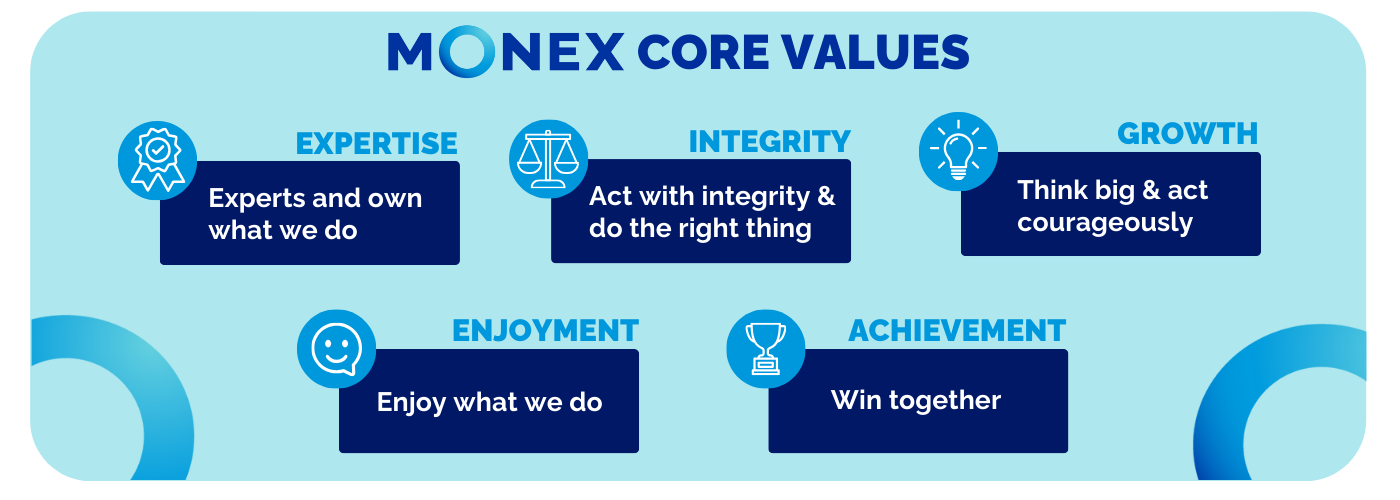 MONEX CORE VALUES

EXPERTISE
Experts and own what we do

INTEGRITY
Act with integrity & do the right thing

GROWTH
Think big & act courageously

ENJOYMENT
Enjoy what we do

ACHIEVEMENT
Win together